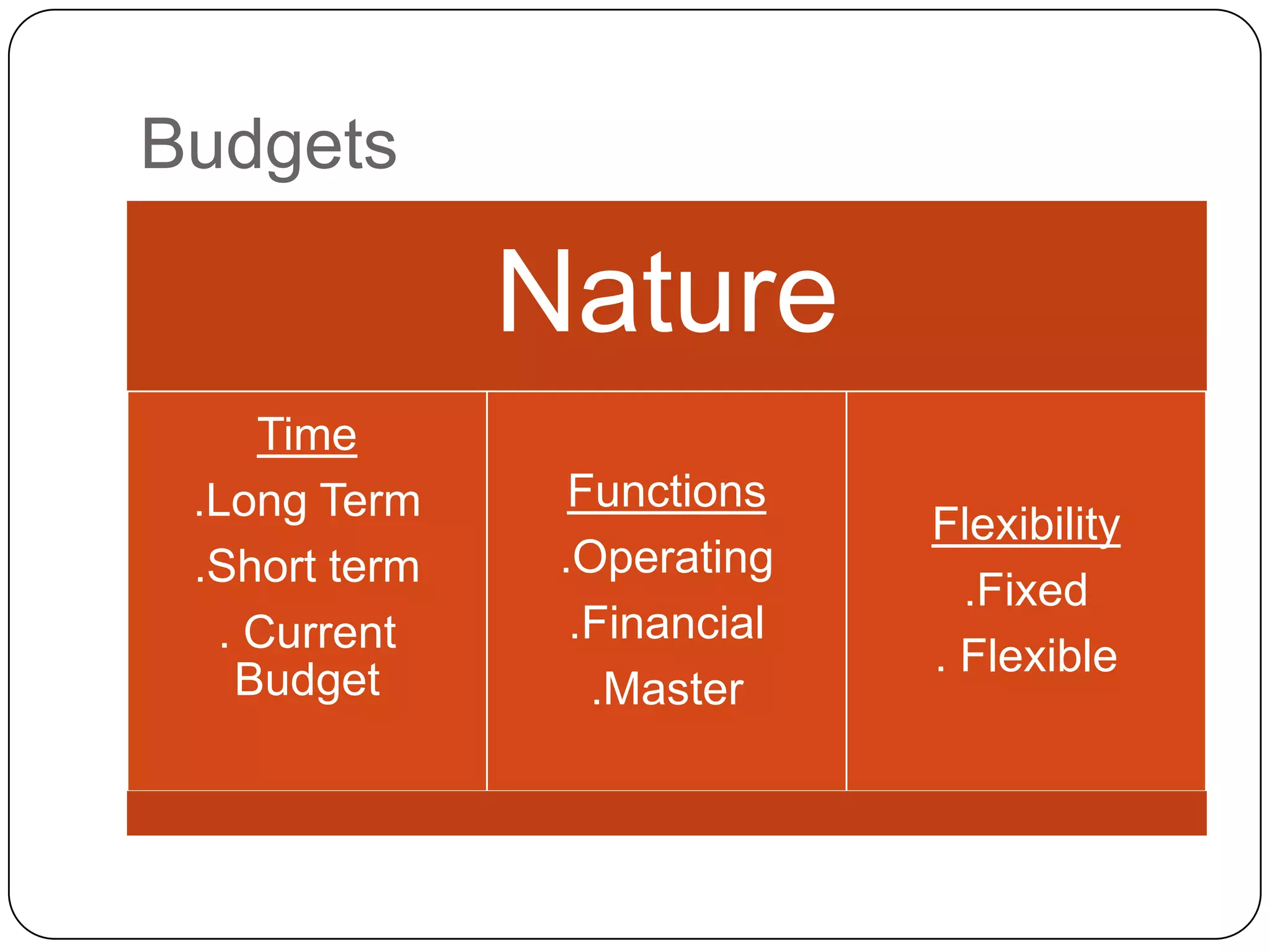 Budgets

Nature

Time
.Long Term
.Short term
. Current Budget

Functions
.Operating
.Financial
.Master

Flexibility
.Fixed
. Flexible